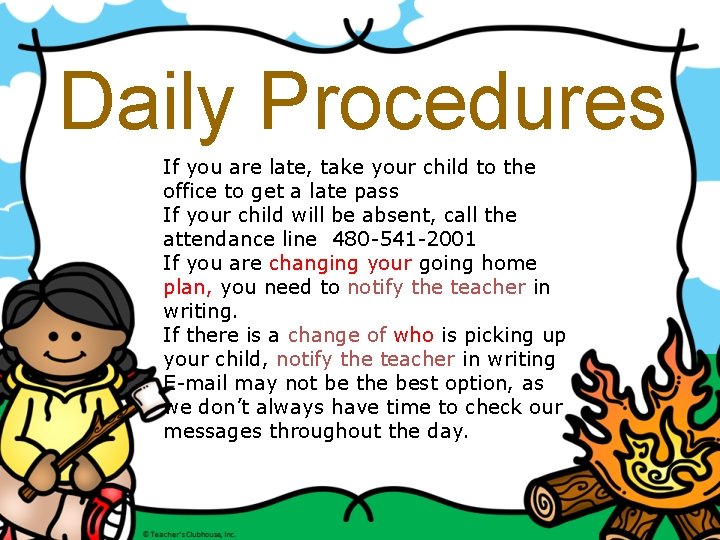 Daily Procedures

If you are late, take your child to the office to get a late pass
If your child will be absent, call the attendance line 480-541-2001
If you are changing your going home plan, you need to notify the teacher in writing.
If there is a change of who is picking up your child, notify the teacher in writing
E-mail may not be the best option, as we don't always have time to check our messages throughout the day.

© Teacher's Clubhouse, Inc.